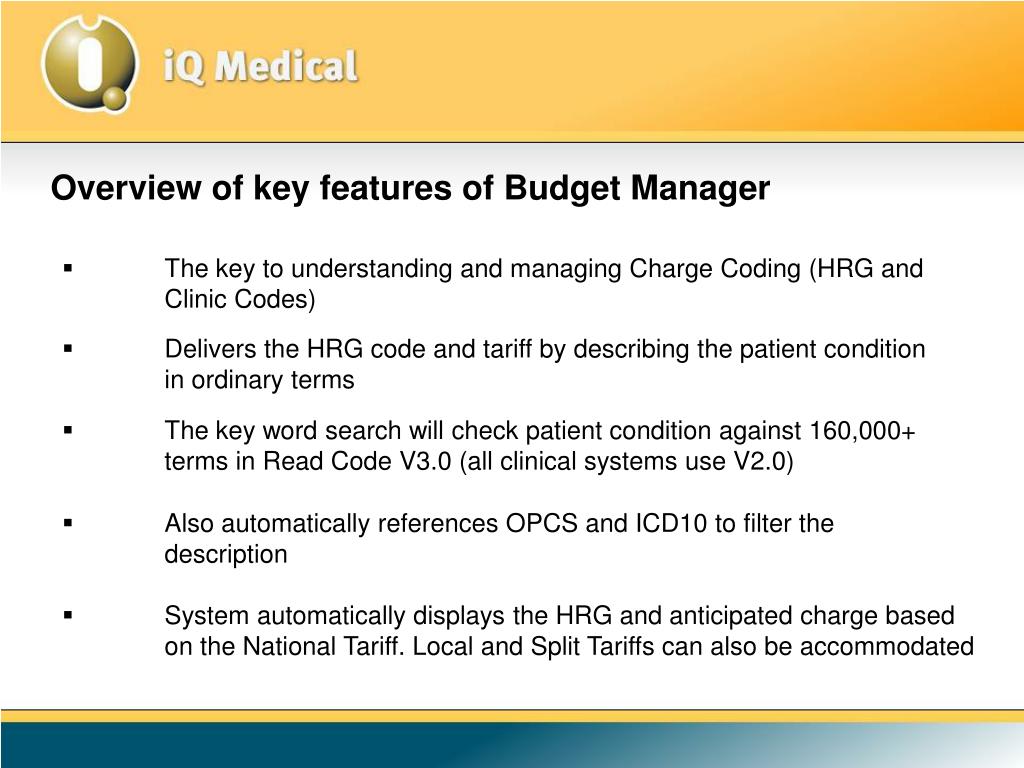 iQ Medical

Overview of key features of Budget Manager

▪ The key to understanding and managing Charge Coding (HRG and Clinic Codes)

▪ Delivers the HRG code and tariff by describing the patient condition in ordinary terms

▪ The key word search will check patient condition against 160,000+ terms in Read Code V3.0 (all clinical systems use V2.0)

▪ Also automatically references OPCS and ICD10 to filter the description

▪ System automatically displays the HRG and anticipated charge based on the National Tariff. Local and Split Tariffs can also be accommodated